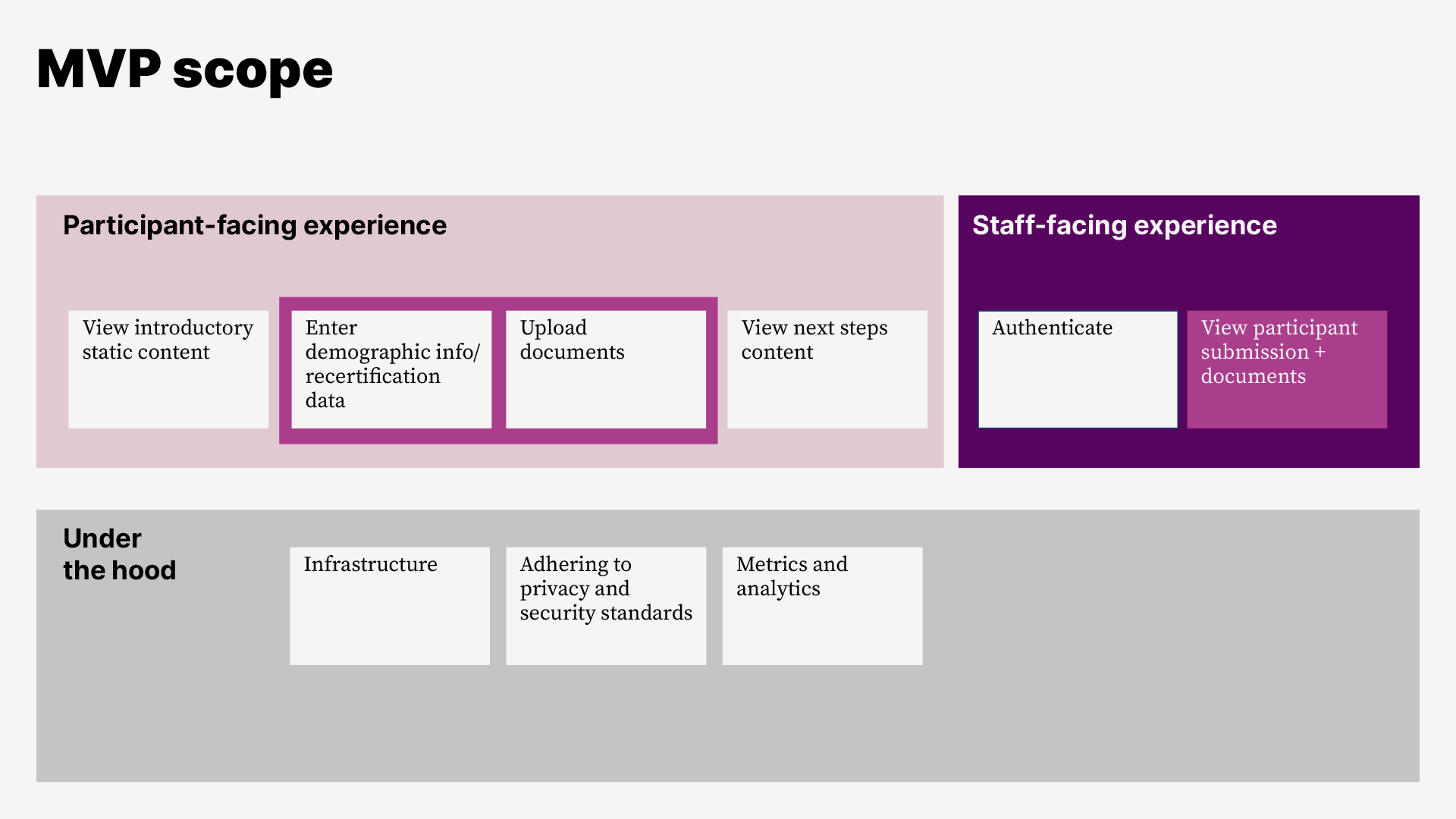 MVP scope

Participant-facing experience

View introductory static content

Enter demographic info/ recertification data

Upload documents

View next steps content

Staff-facing experience

Authenticate

View participant submission + documents

Under the hood

Infrastructure

Adhering to privacy and security standards

Metrics and analytics